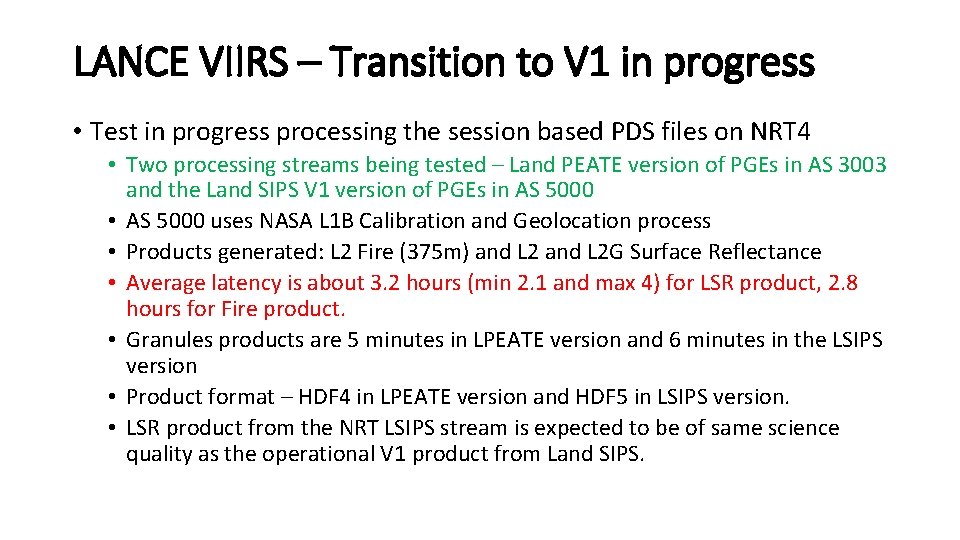 LANCE VIIRS – Transition to V1 in progress

• Test in progress processing the session based PDS files on NRT4
  • Two processing streams being tested – Land PEATE version of PGEs in AS 3003 and the Land SIPS V1 version of PGEs in AS 5000
  • AS 5000 uses NASA L1B Calibration and Geolocation process
  • Products generated: L2 Fire (375m) and L2 and L2G Surface Reflectance
  • Average latency is about 3.2 hours (min 2.1 and max 4) for LSR product, 2.8 hours for Fire product.
  • Granules products are 5 minutes in LPEATE version and 6 minutes in the LSIPS version
  • Product format – HDF4 in LPEATE version and HDF5 in LSIPS version.
  • LSR product from the NRT LSIPS stream is expected to be of same science quality as the operational V1 product from Land SIPS.